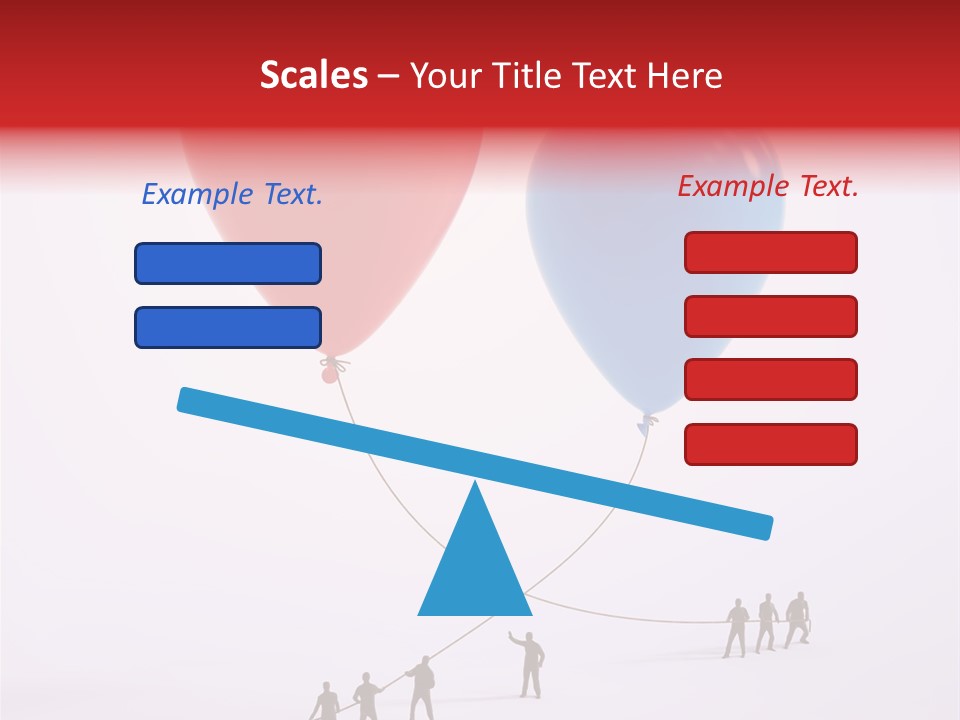 Scales – Your Title Text Here

Example Text.

Example Text.